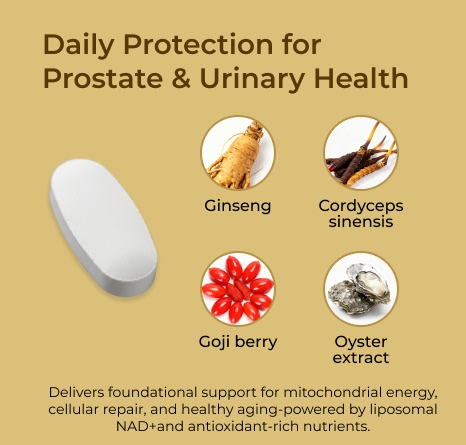 Daily Protection for Prostate & Urinary Health

Ginseng

Cordyceps sinensis

Goji berry

Oyster extract

Delivers foundational support for mitochondrial energy, cellular repair, and healthy aging-powered by liposomal NAD+and antioxidant-rich nutrients.